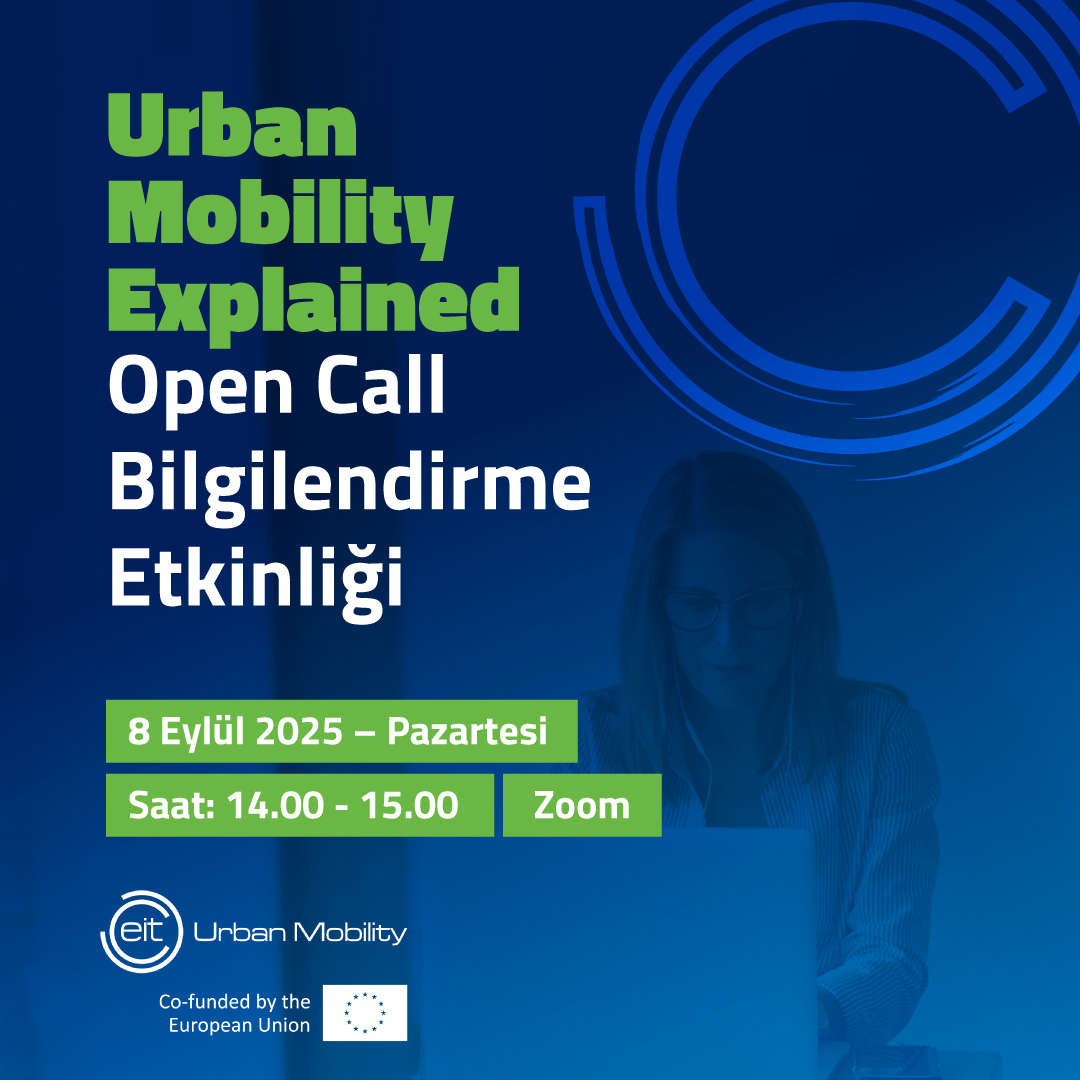 Urban Mobility Explained

Open Call Bilgilendirme Etkinliği

8 Eylül 2025 – Pazartesi

Saat: 14.00 - 15.00

Zoom

eit Urban Mobility

Co-funded by the European Union